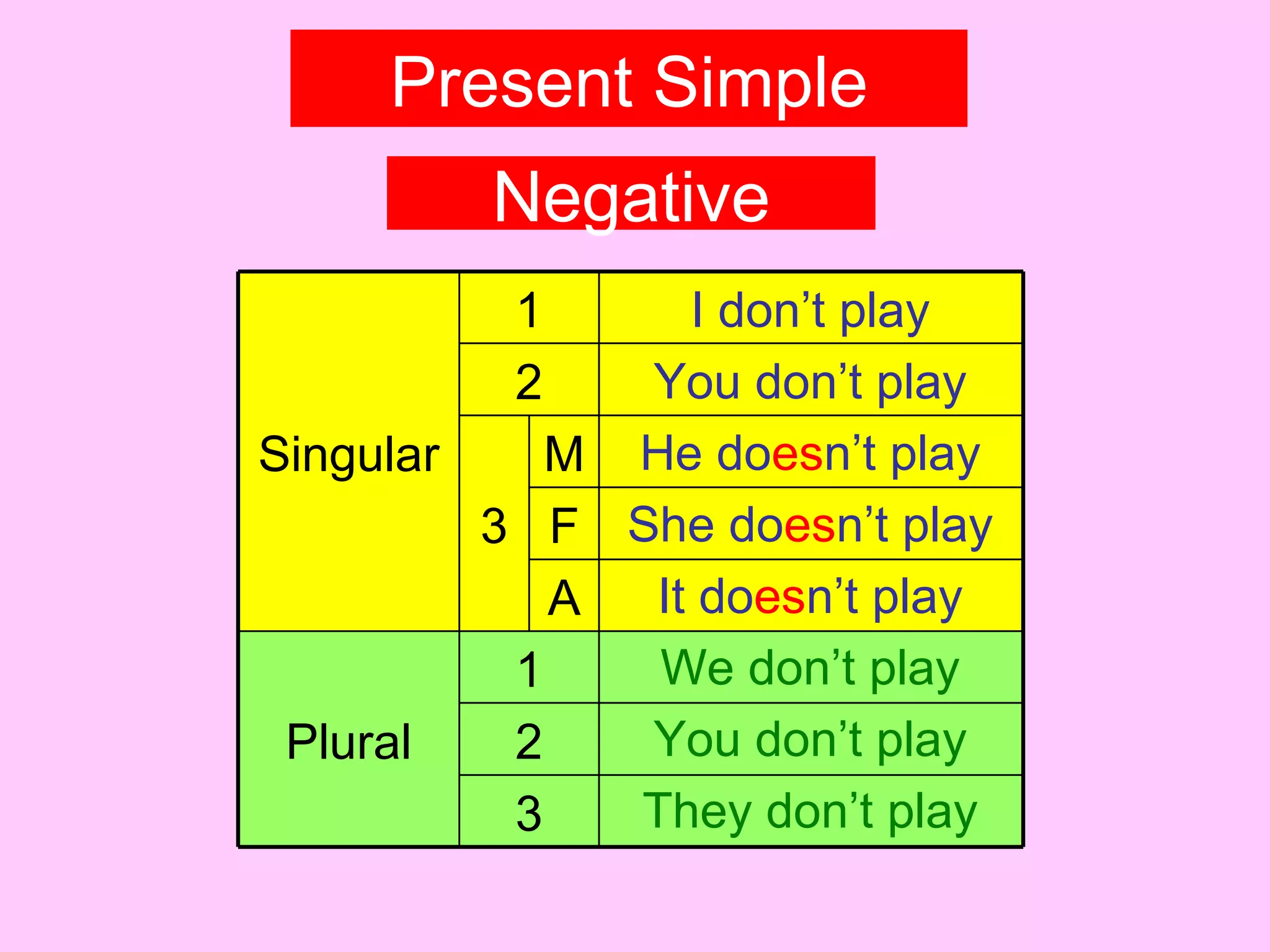 Present Simple

Negative

| | | | |
|---|---|---|---|
| Singular | 1 | | I don’t play |
| | 2 | | You don’t play |
| | 3 | M | He doesn’t play |
| | | F | She doesn’t play |
| | | A | It doesn’t play |
| Plural | 1 | | We don’t play |
| | 2 | | You don’t play |
| | 3 | | They don’t play |